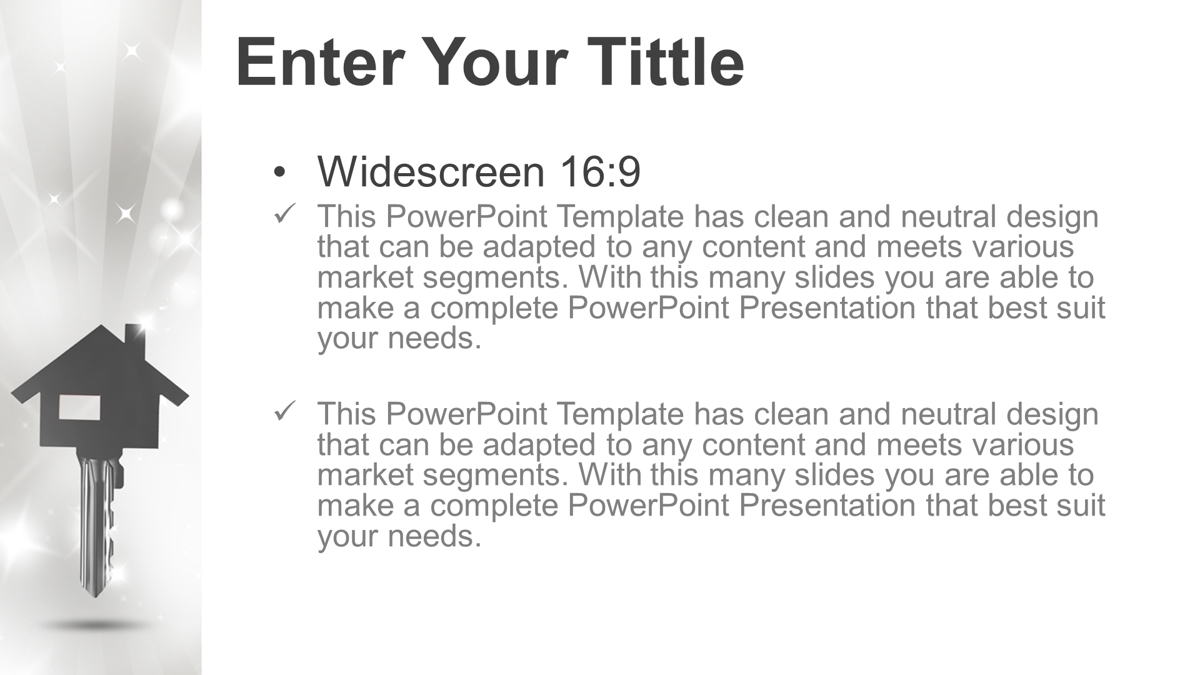 Enter Your Tittle

• Widescreen 16:9

✓ This PowerPoint Template has clean and neutral design that can be adapted to any content and meets various market segments. With this many slides you are able to make a complete PowerPoint Presentation that best suit your needs.

✓ This PowerPoint Template has clean and neutral design that can be adapted to any content and meets various market segments. With this many slides you are able to make a complete PowerPoint Presentation that best suit your needs.